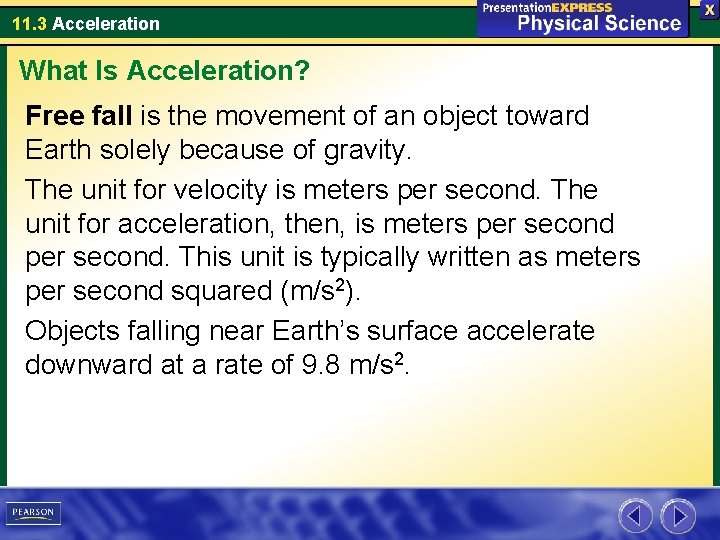 11.3 Acceleration

PresentationEXPRESS
Physical Science

X

What Is Acceleration?

Free fall is the movement of an object toward Earth solely because of gravity.

The unit for velocity is meters per second. The unit for acceleration, then, is meters per second per second. This unit is typically written as meters per second squared ($m/s^2$).

Objects falling near Earth's surface accelerate downward at a rate of 9.8 $m/s^2$.

PEARSON